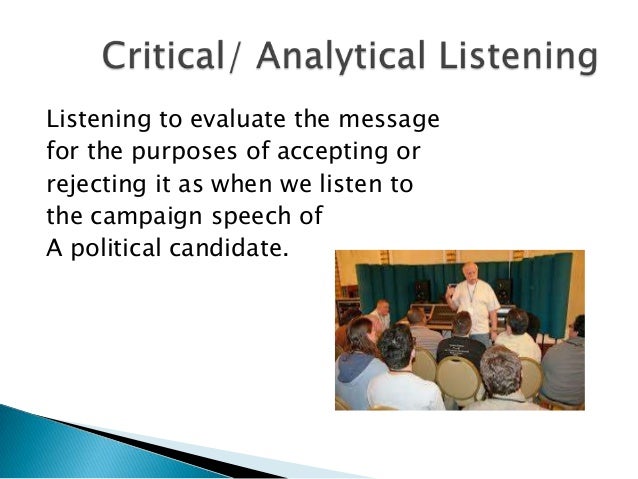 Critical/ Analytical Listening

Listening to evaluate the message for the purposes of accepting or rejecting it as when we listen to the campaign speech of
A political candidate.